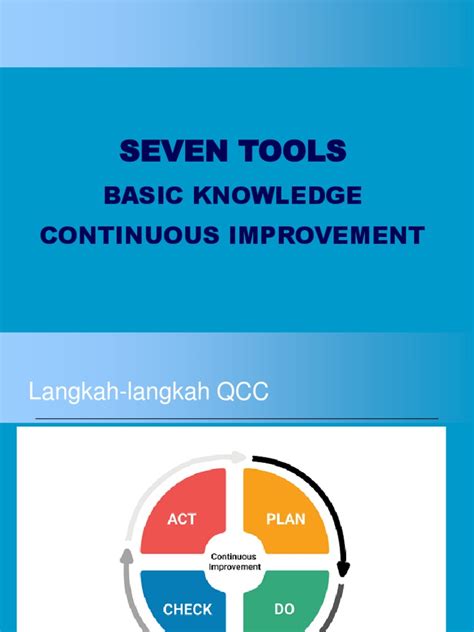 SEVEN TOOLS
BASIC KNOWLEDGE
CONTINUOUS IMPROVEMENT

Langkah-langkah QCC

ACT
PLAN
Continuous Improvement
CHECK
DO